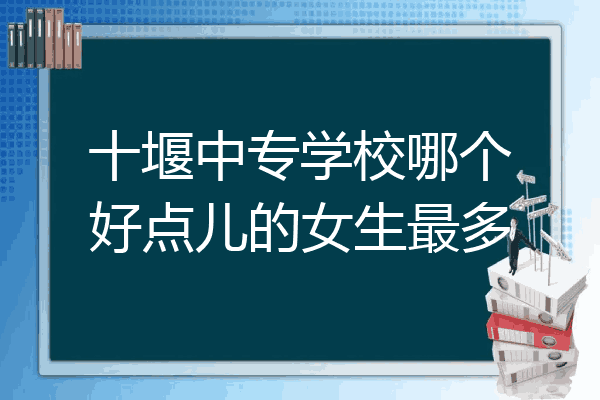 十堰中专学校哪个好点儿的女生最多